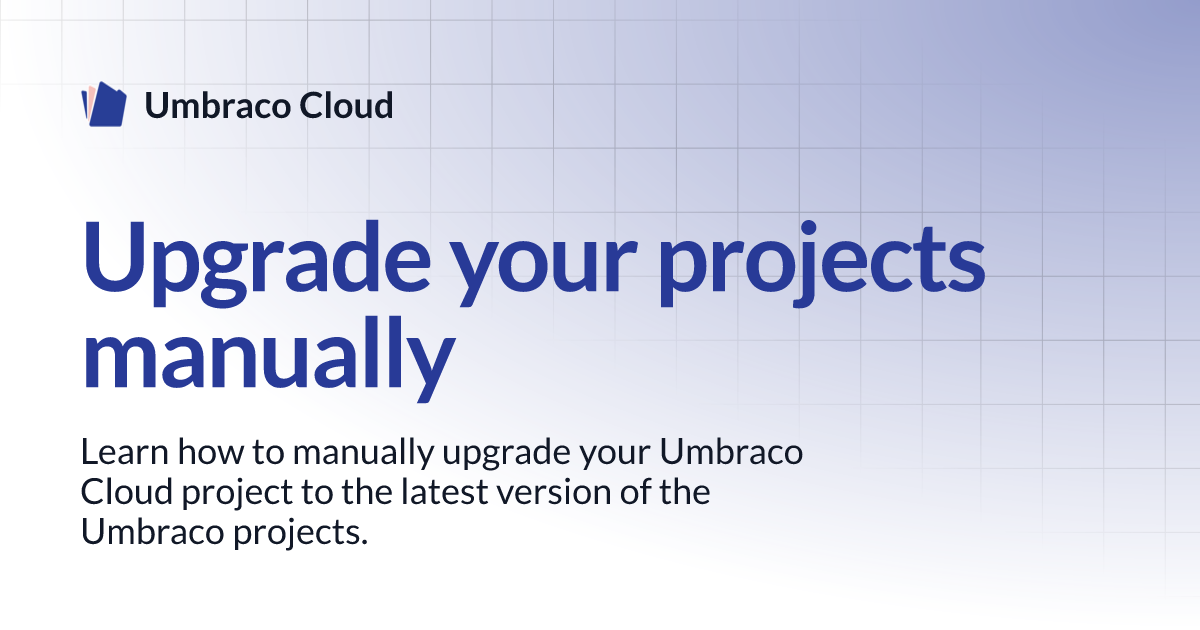 Umbraco Cloud

Upgrade your projects manually

Learn how to manually upgrade your Umbraco Cloud project to the latest version of the Umbraco projects.